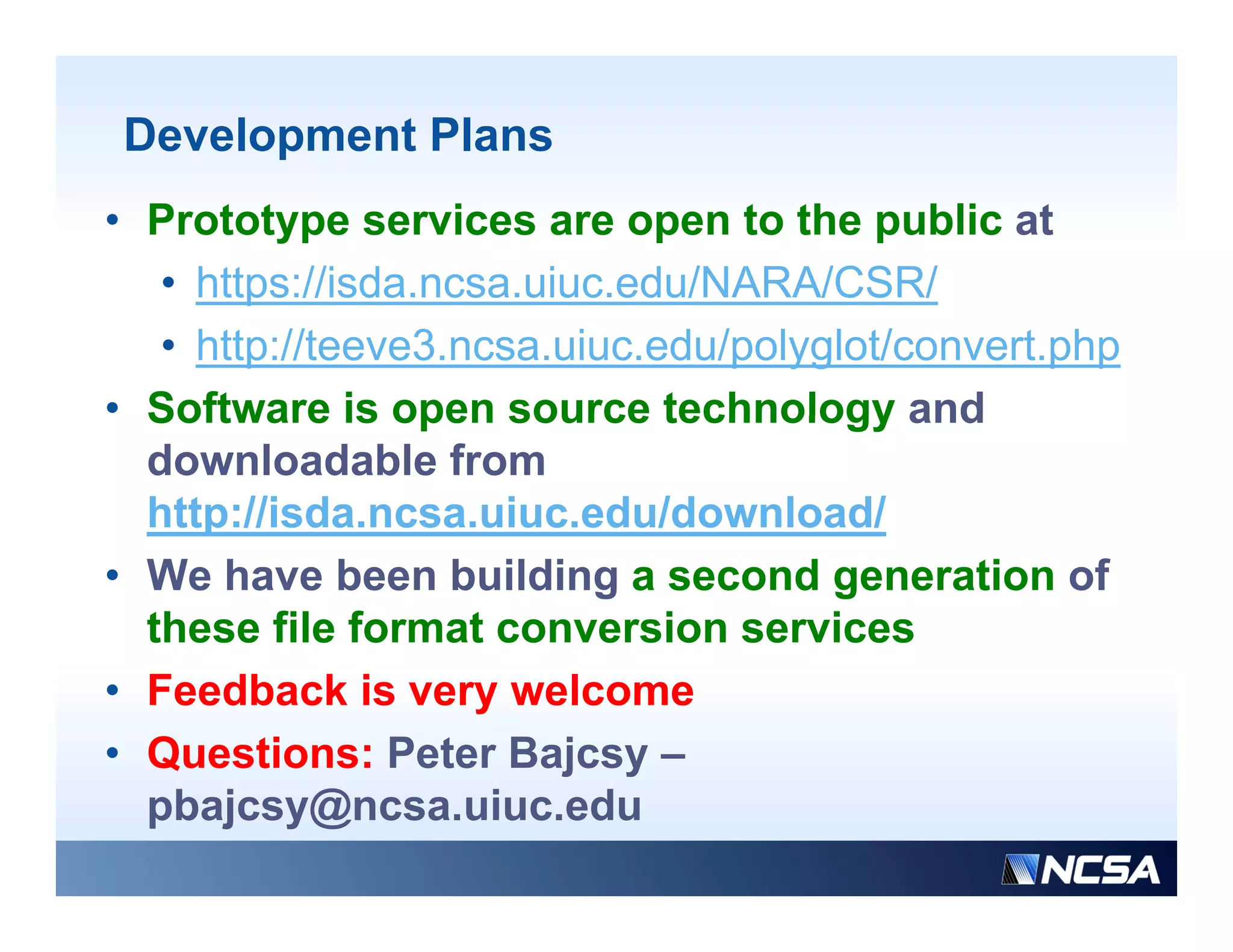 Development Plans

• Prototype services are open to the public at
  • https://isda.ncsa.uiuc.edu/NARA/CSR/
  • http://teeve3.ncsa.uiuc.edu/polyglot/convert.php
• Software is open source technology and downloadable from http://isda.ncsa.uiuc.edu/download/
• We have been building a second generation of these file format conversion services
• Feedback is very welcome
• Questions: Peter Bajcsy – pbajcsy@ncsa.uiuc.edu

NCSA